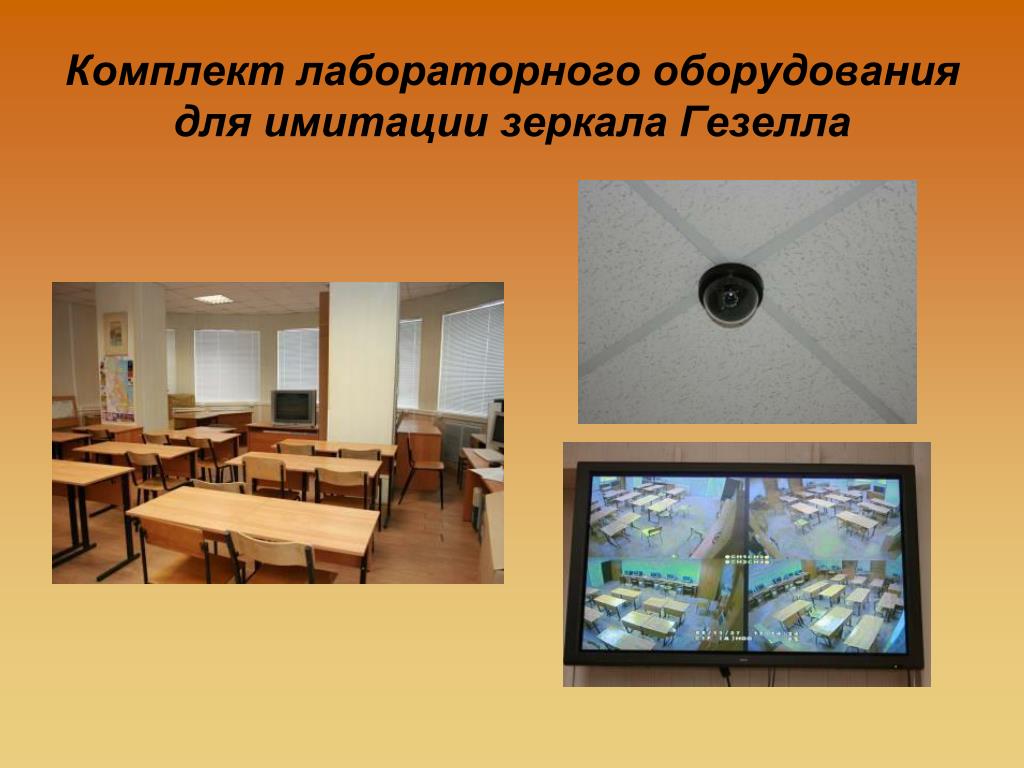 Комплект лабораторного оборудования для имитации зеркала Гезелла